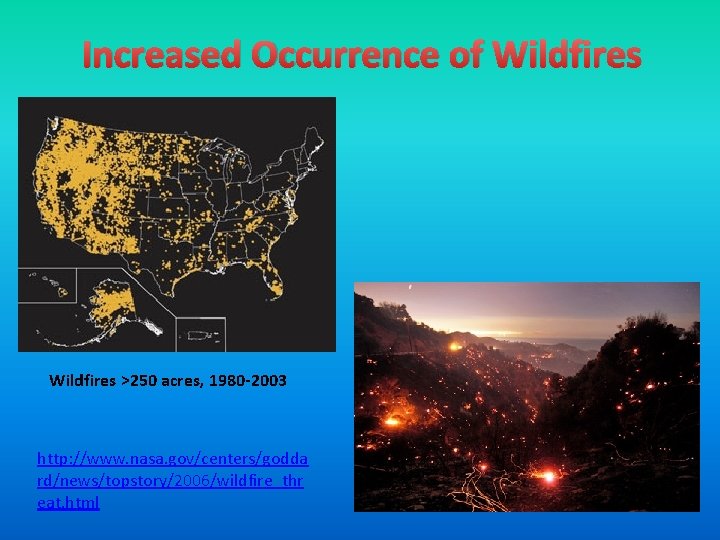 Increased Occurrence of Wildfires

Wildfires >250 acres, 1980-2003

http://www.nasa.gov/centers/goddard/news/topstory/2006/wildfire_threat.html